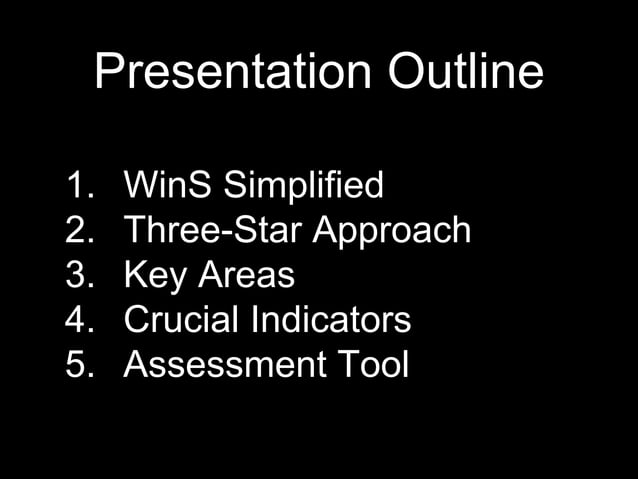 Presentation Outline

1. WinS Simplified
2. Three-Star Approach
3. Key Areas
4. Crucial Indicators
5. Assessment Tool